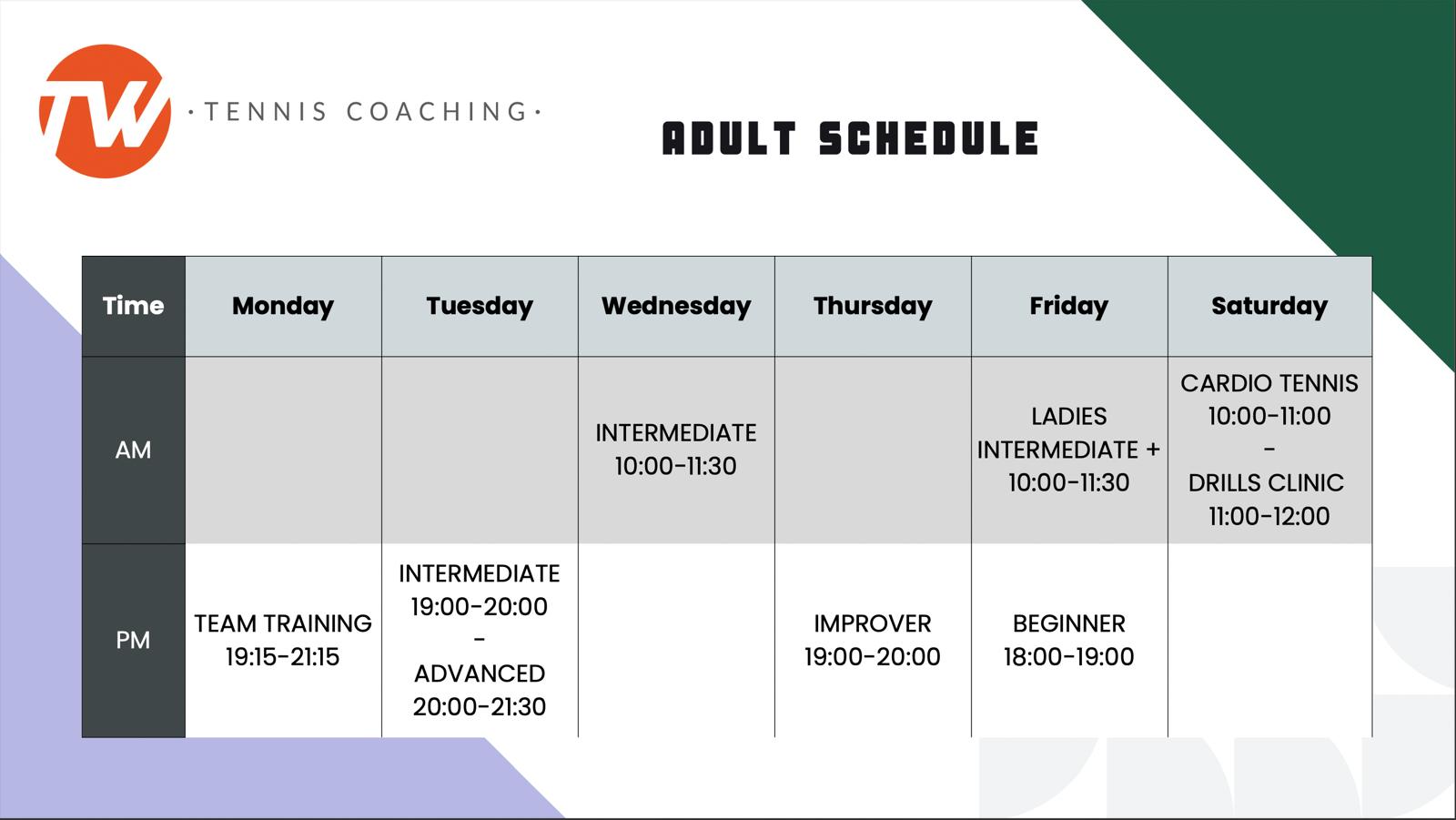 TW ·TENNIS COACHING·

ADULT SCHEDULE

| Time | Monday | Tuesday | Wednesday | Thursday | Friday | Saturday |
|---|---|---|---|---|---|---|
| AM | | | INTERMEDIATE 10:00-11:30 | | LADIES INTERMEDIATE + 10:00-11:30 | CARDIO TENNIS 10:00-11:00 - DRILLS CLINIC 11:00-12:00 |
| PM | TEAM TRAINING 19:15-21:15 | INTERMEDIATE 19:00-20:00 - ADVANCED 20:00-21:30 | | IMPROVER 19:00-20:00 | BEGINNER 18:00-19:00 | |